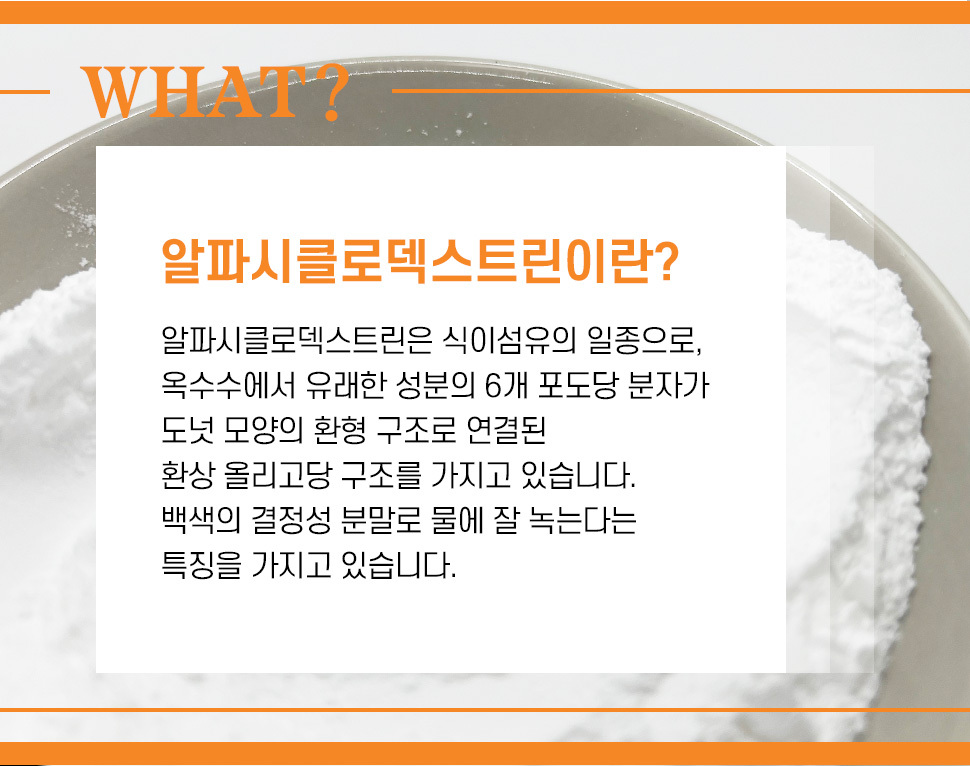 WHAT?

알파시클로덱스트린이란?

알파시클로덱스트린은 식이섬유의 일종으로, 옥수수에서 유래한 성분의 6개 포도당 분자가 도넛 모양의 환형 구조로 연결된 환상 올리고당 구조를 가지고 있습니다. 백색의 결정성 분말로 물에 잘 녹는다는 특징을 가지고 있습니다.